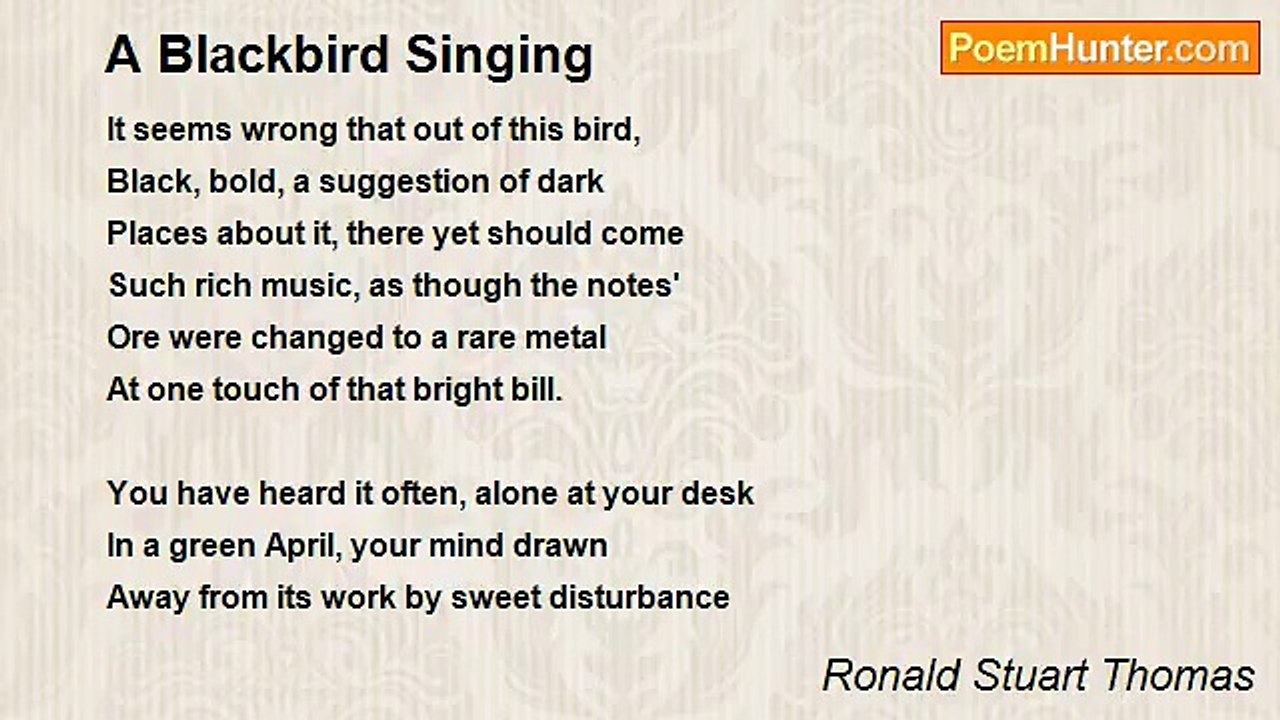 A Blackbird Singing

PoemHunter.com

It seems wrong that out of this bird,
Black, bold, a suggestion of dark
Places about it, there yet should come
Such rich music, as though the notes'
Ore were changed to a rare metal
At one touch of that bright bill.

You have heard it often, alone at your desk
In a green April, your mind drawn
Away from its work by sweet disturbance

Ronald Stuart Thomas